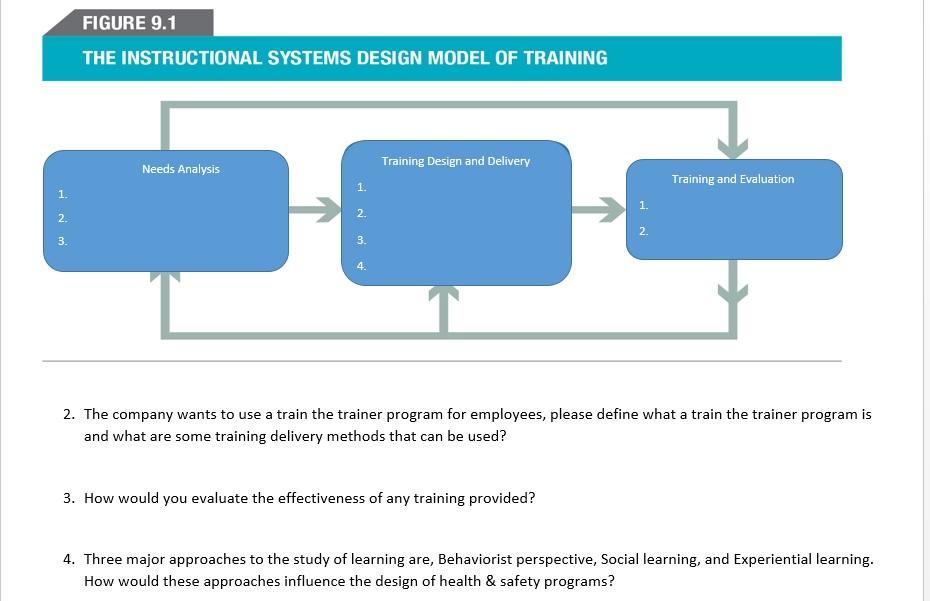 FIGURE 9.1

THE INSTRUCTIONAL SYSTEMS DESIGN MODEL OF TRAINING

Needs Analysis
1.
2.
3.

Training Design and Delivery
1.
2.
3.
4.

Training and Evaluation
1.
2.

2. The company wants to use a train the trainer program for employees, please define what a train the trainer program is and what are some training delivery methods that can be used?

3. How would you evaluate the effectiveness of any training provided?

4. Three major approaches to the study of learning are, Behaviorist perspective, Social learning, and Experiential learning. How would these approaches influence the design of health & safety programs?